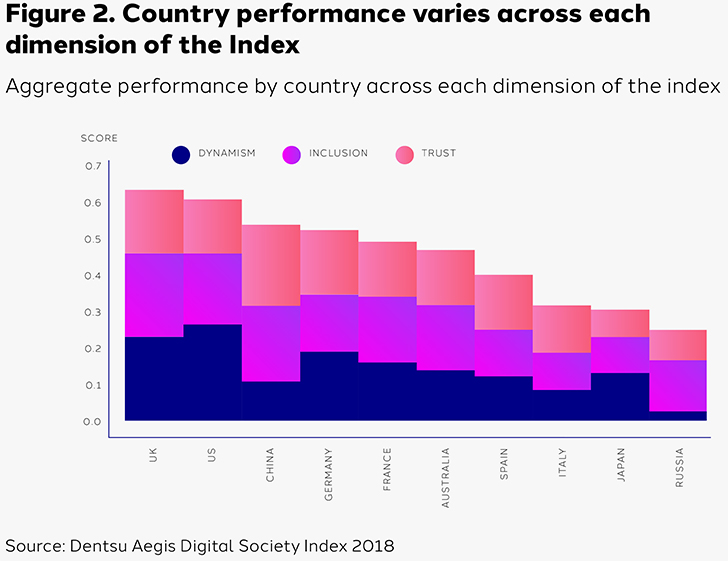 Figure 2. Country performance varies across each dimension of the Index

Aggregate performance by country across each dimension of the index

SCORE

DYNAMISM INCLUSION TRUST

0.7
0.6
0.5
0.4
0.3
0.2
0.1
0.0

UK
US
CHINA
GERMANY
FRANCE
AUSTRALIA
SPAIN
ITALY
JAPAN
RUSSIA

Source: Dentsu Aegis Digital Society Index 2018